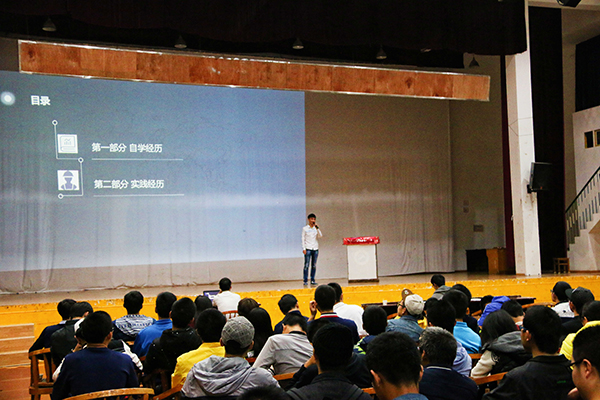 目录

第一部分 自学经历

第二部分 实践经历